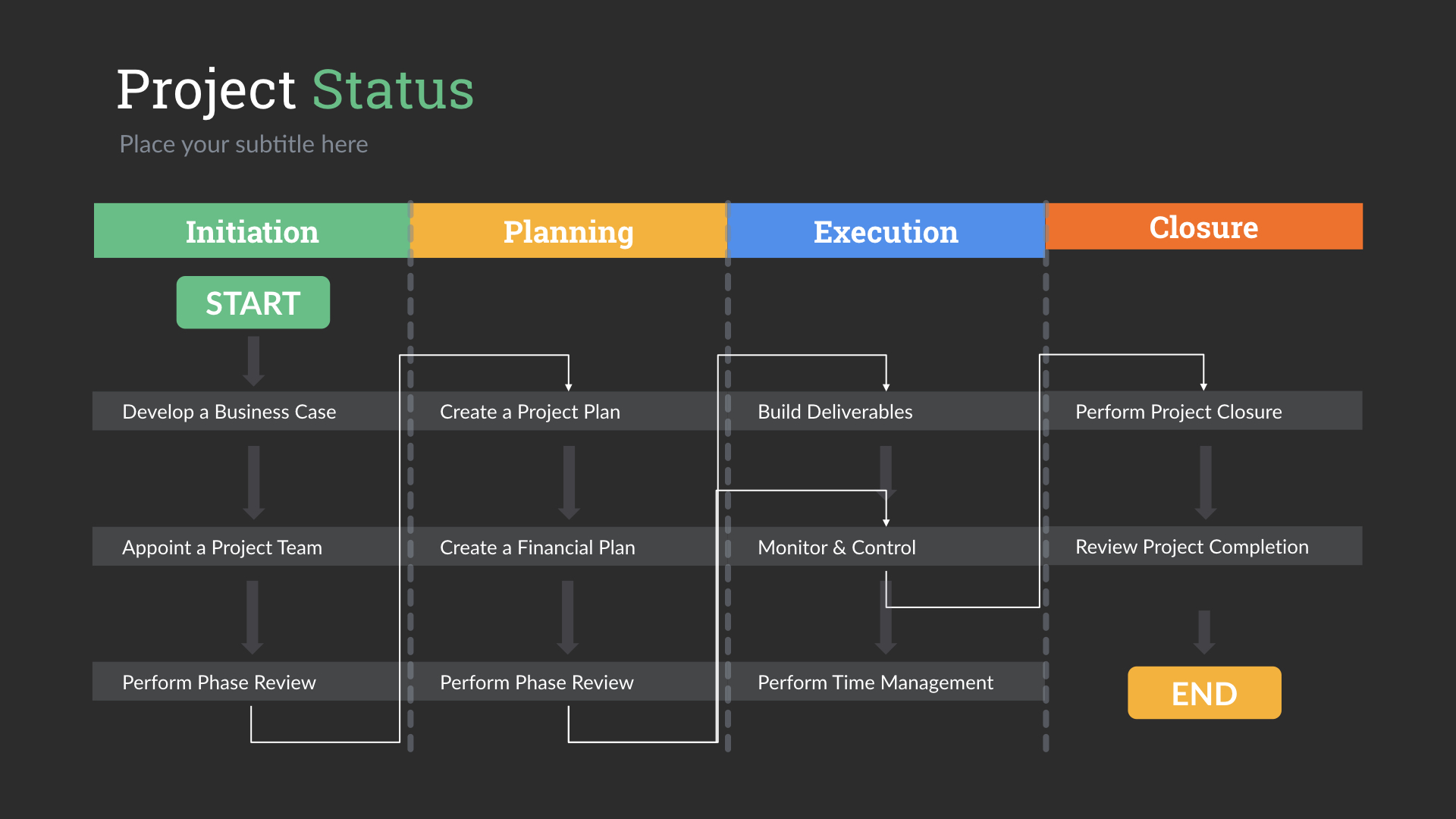 Project Status
Place your subtitle here

Initiation

START

Develop a Business Case

Appoint a Project Team

Perform Phase Review

Planning

Create a Project Plan

Create a Financial Plan

Perform Phase Review

Execution

Build Deliverables

Monitor & Control

Perform Time Management

Closure

Perform Project Closure

Review Project Completion

END